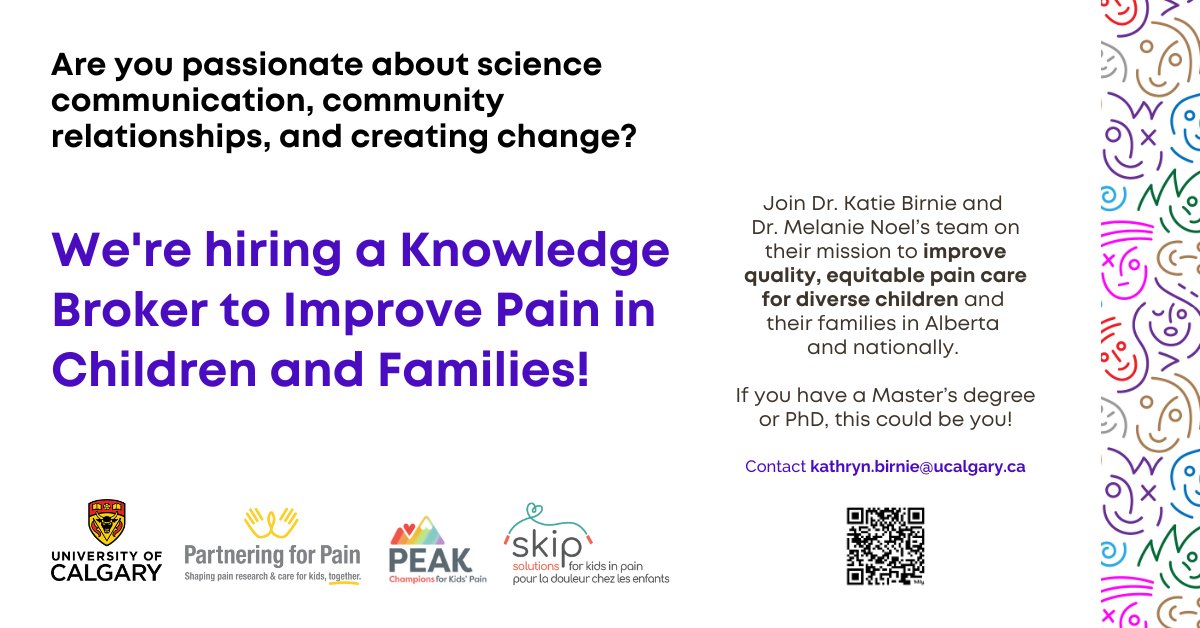 Are you passionate about science communication, community relationships, and creating change?

We're hiring a Knowledge Broker to Improve Pain in Children and Families!

Join Dr. Katie Birnie and Dr. Melanie Noel's team on their mission to improve quality, equitable pain care for diverse children and their families in Alberta and nationally.

If you have a Master's degree or PhD, this could be you!

Contact kathryn.birnie@ucalgary.ca

UNIVERSITY OF CALGARY

Partnering for Pain
Shaping pain research & care for kids, together.

PEAK
Champions for Kids' Pain

skip
solutions for kids in pain
pour la douleur chez les enfants